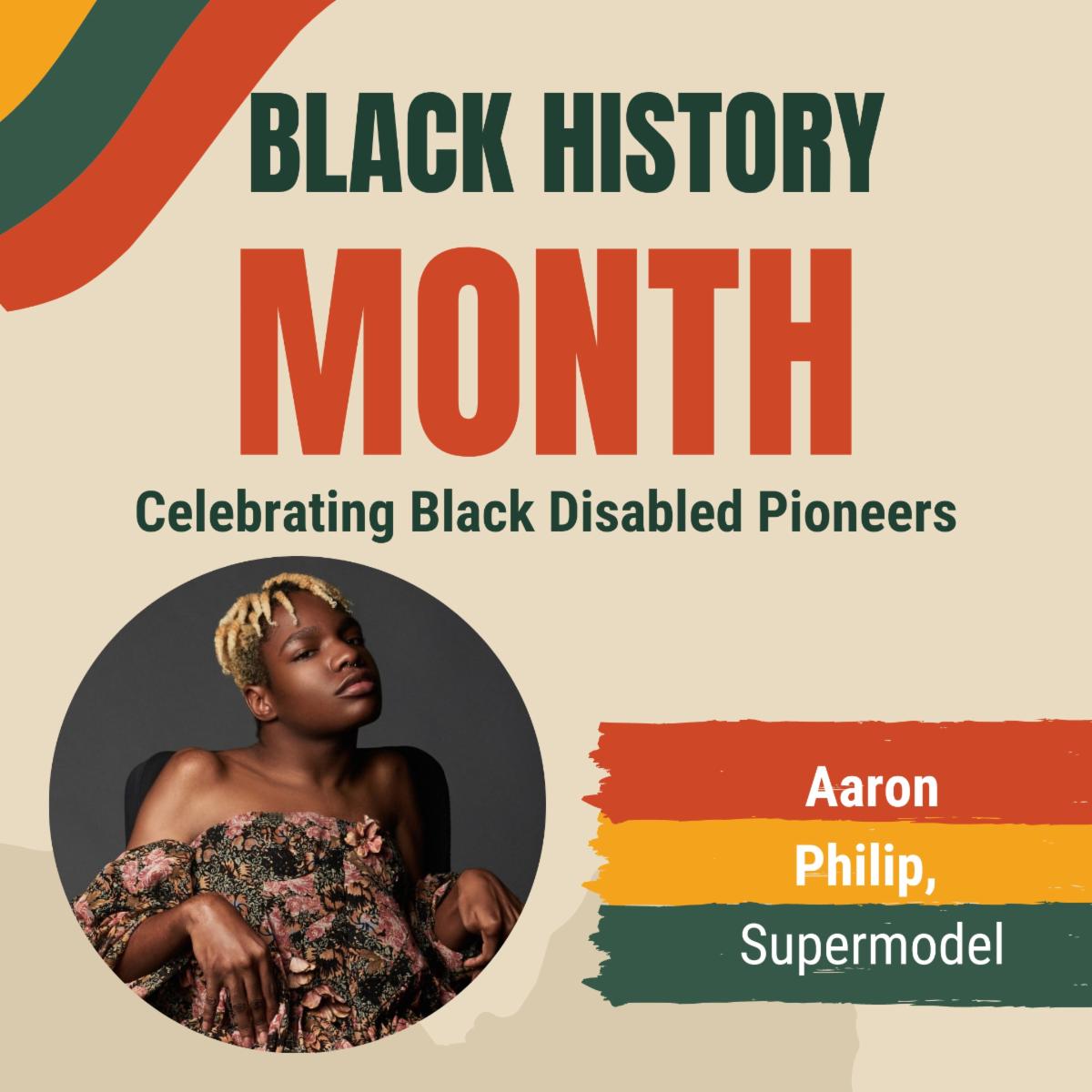 BLACK HISTORY
MONTH
Celebrating Black Disabled Pioneers

Aaron
Philip,
Supermodel